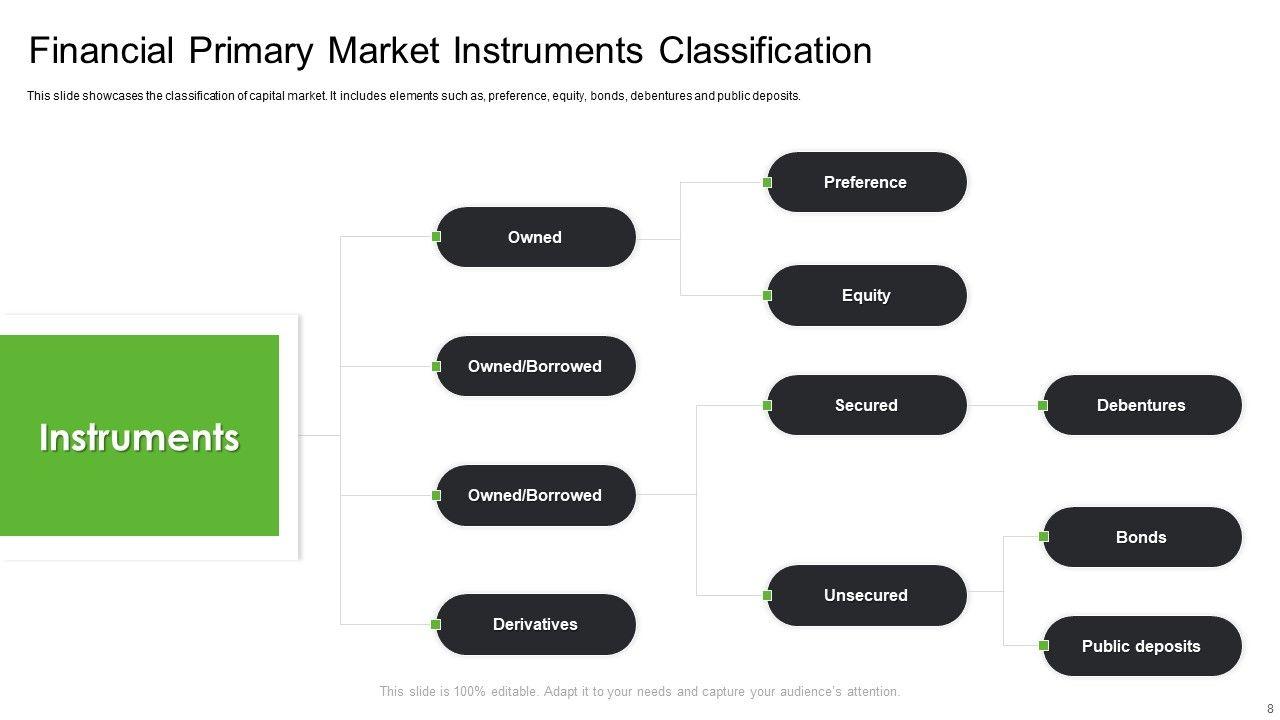 Financial Primary Market Instruments Classification

This slide showcases the classification of capital market. It includes elements such as, preference, equity, bonds, debentures and public deposits.

Instruments

Owned

Owned/Borrowed

Owned/Borrowed

Derivatives

Preference

Equity

Secured

Unsecured

Debentures

Bonds

Public deposits

This slide is 100% editable. Adapt it to your needs and capture your audience's attention.

8